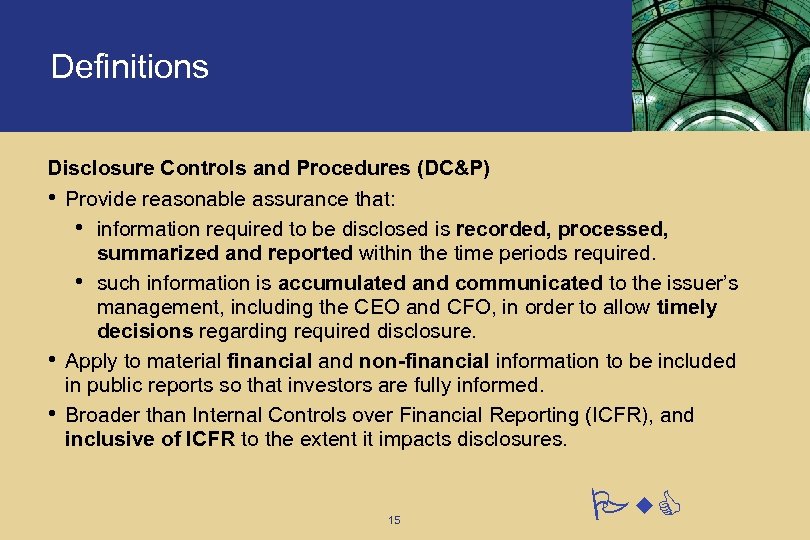 Definitions

Disclosure Controls and Procedures (DC&P)

• Provide reasonable assurance that:

• information required to be disclosed is recorded, processed, summarized and reported within the time periods required.

• such information is accumulated and communicated to the issuer's management, including the CEO and CFO, in order to allow timely decisions regarding required disclosure.

• Apply to material financial and non-financial information to be included in public reports so that investors are fully informed.

• Broader than Internal Controls over Financial Reporting (ICFR), and inclusive of ICFR to the extent it impacts disclosures.

15